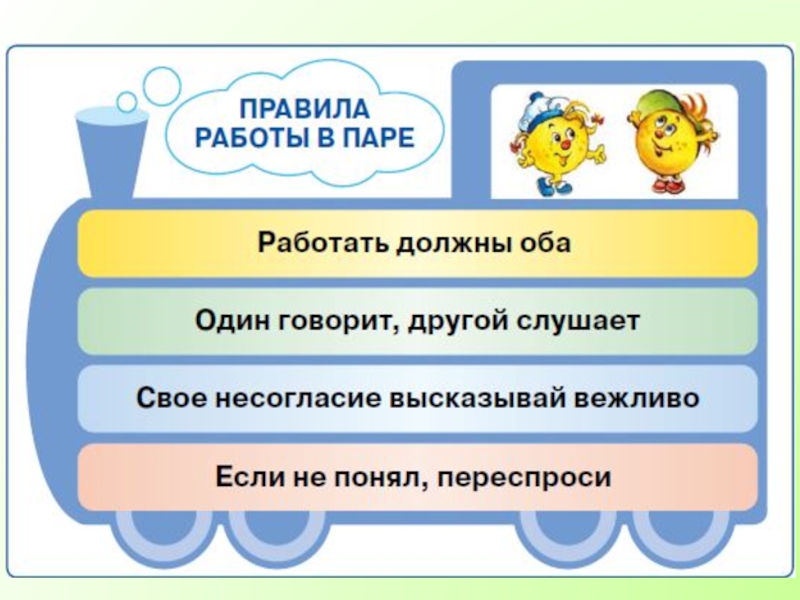 ПРАВИЛА РАБОТЫ В ПАРЕ

Работать должны оба

Один говорит, другой слушает

Свое несогласие высказывай вежливо

Если не понял, переспроси